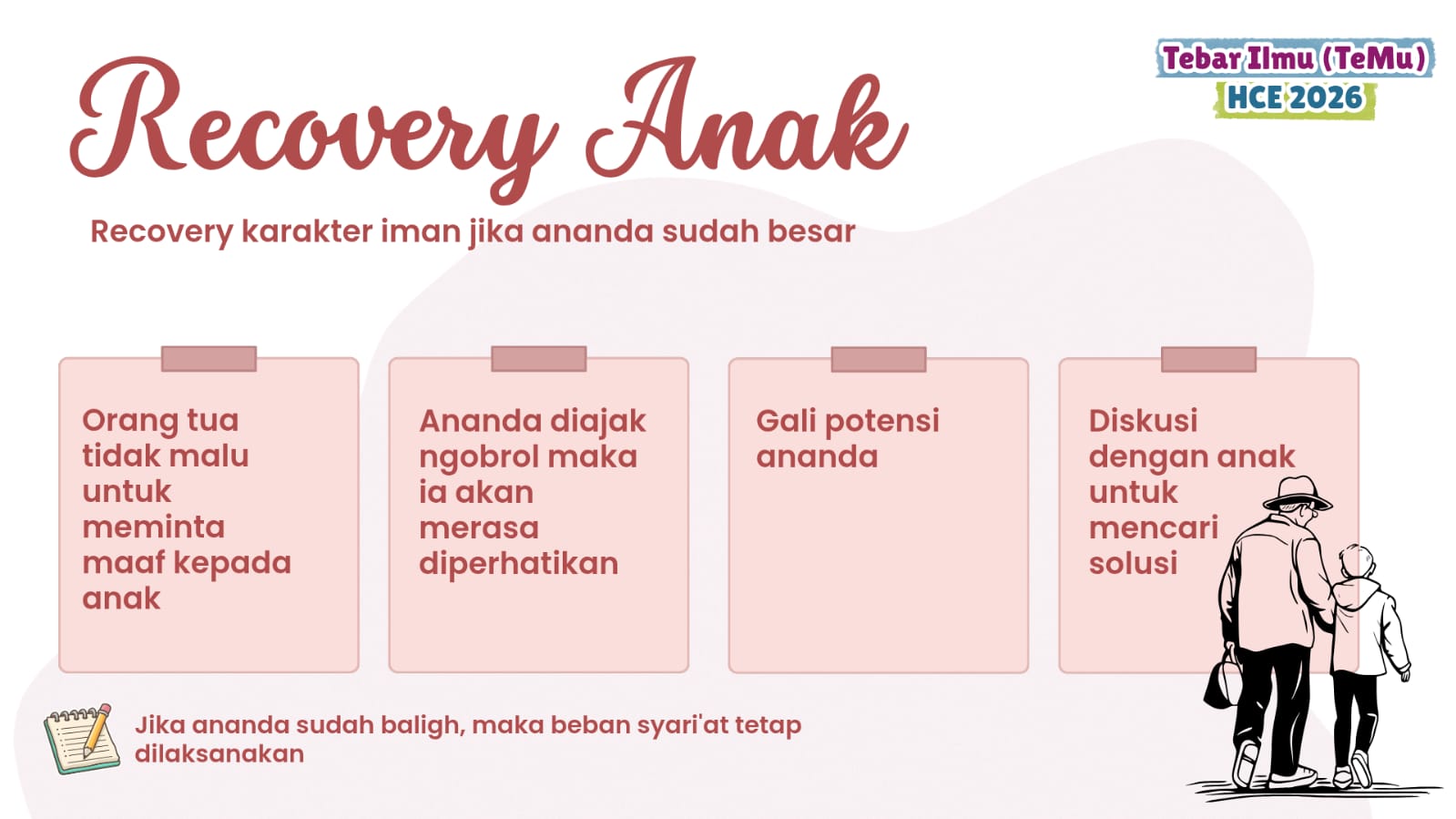 Recovery Anak

Tebar Ilmu (TeMu)
HCE 2026

Recovery karakter iman jika ananda sudah besar

Orang tua tidak malu untuk meminta maaf kepada anak

Ananda diajak ngobrol maka ia akan merasa diperhatikan

Gali potensi ananda

Diskusi dengan anak untuk mencari solusi

Jika ananda sudah baligh, maka beban syari'at tetap dilaksanakan